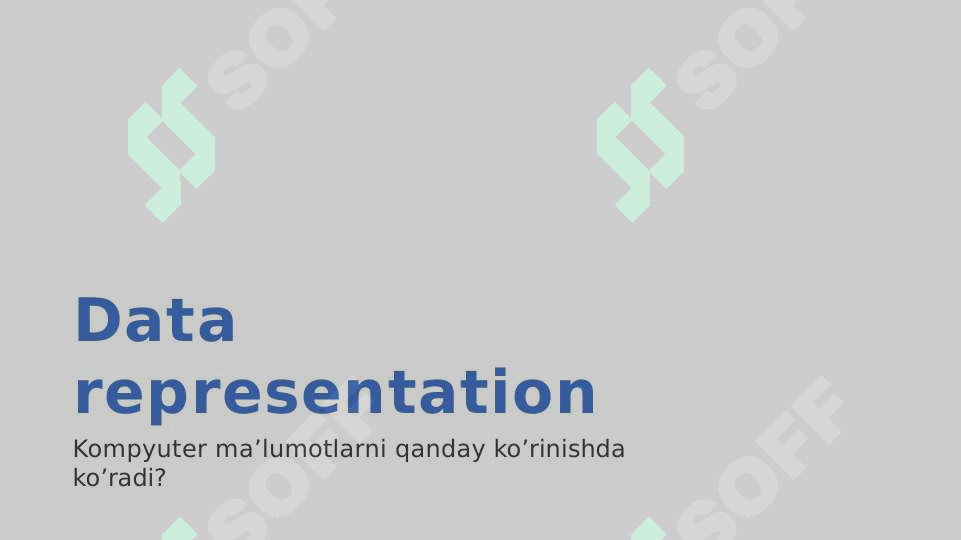 SOFF SOFF

Data representation

Kompyuter ma’lumotlarni qanday ko’rinishda ko’radi?

SOFF SOFF